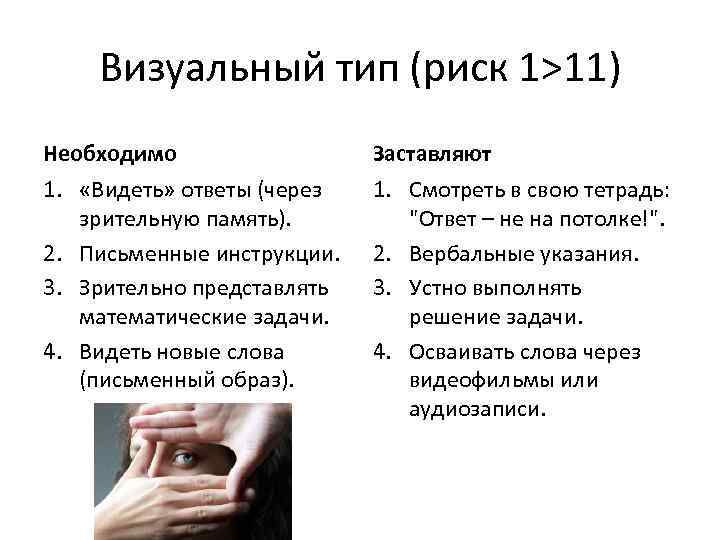 Визуальный тип (риск 1>11)

Необходимо

1. «Видеть» ответы (через зрительную память).
2. Письменные инструкции.
3. Зрительно представлять математические задачи.
4. Видеть новые слова (письменный образ).

Заставляют

1. Смотреть в свою тетрадь: "Ответ – не на потолке!".
2. Вербальные указания.
3. Устно выполнять решение задачи.
4. Осваивать слова через видеофильмы или аудиозаписи.